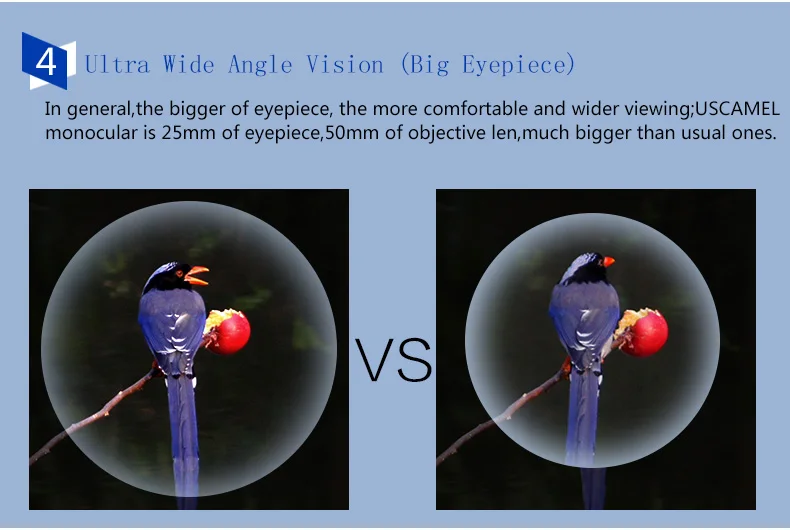 4 Ultra Wide Angle Vision (Big Eyepiece)

In general,the bigger of eyepiece, the more comfortable and wider viewing;USCAMEL monocular is 25mm of eyepiece,50mm of objective len,much bigger than usual ones.

VS